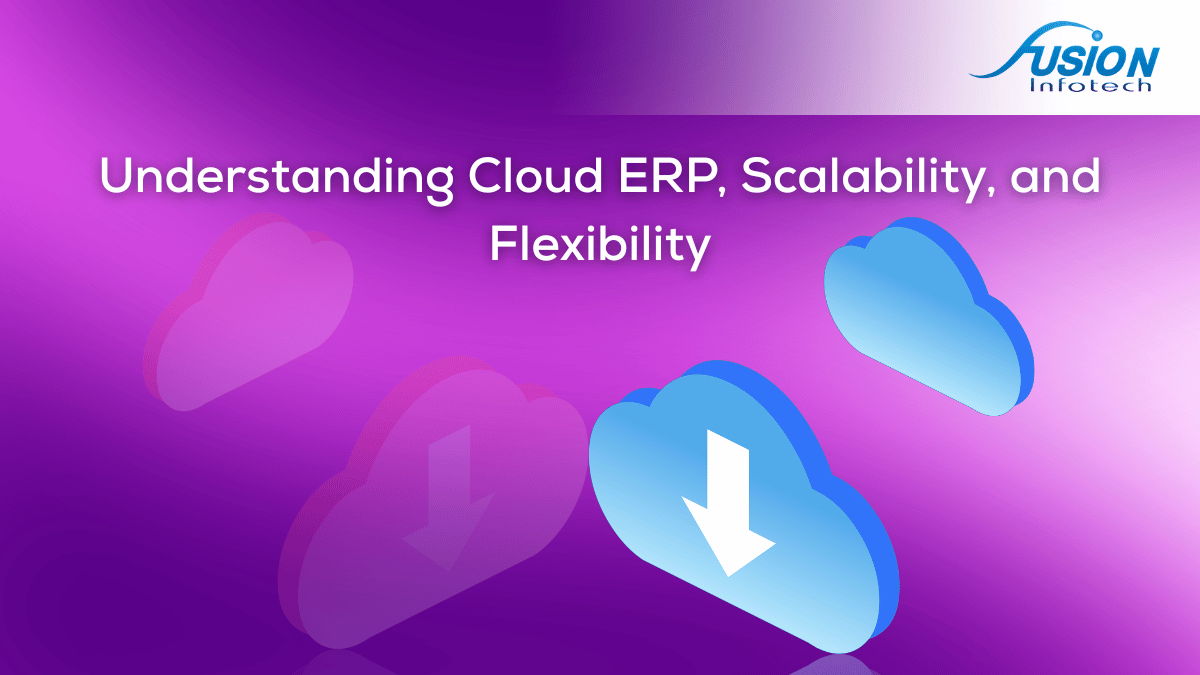 FUSION
Infotech

Understanding Cloud ERP, Scalability, and Flexibility